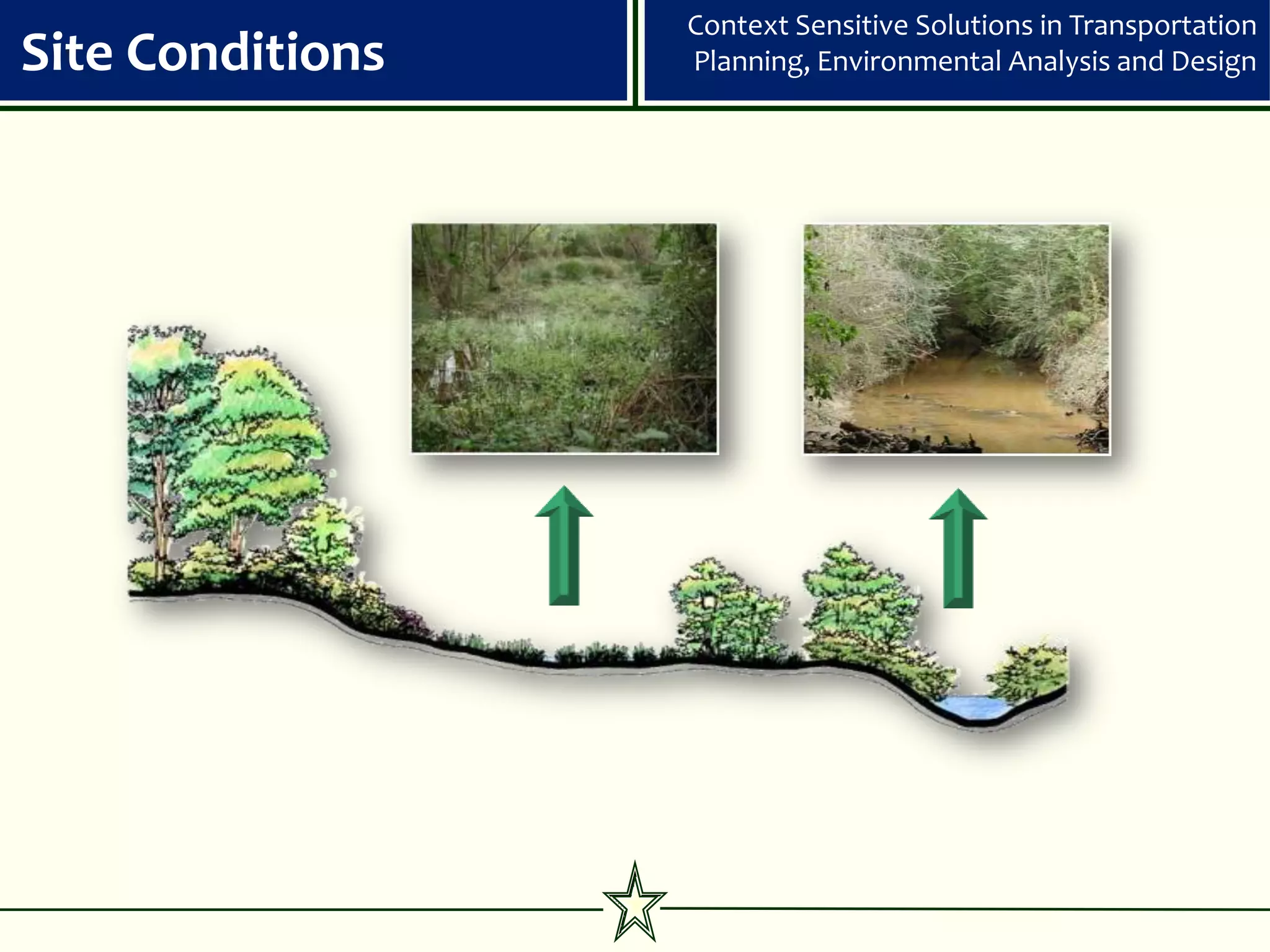 Site Conditions

Context Sensitive Solutions in Transportation Planning, Environmental Analysis and Design